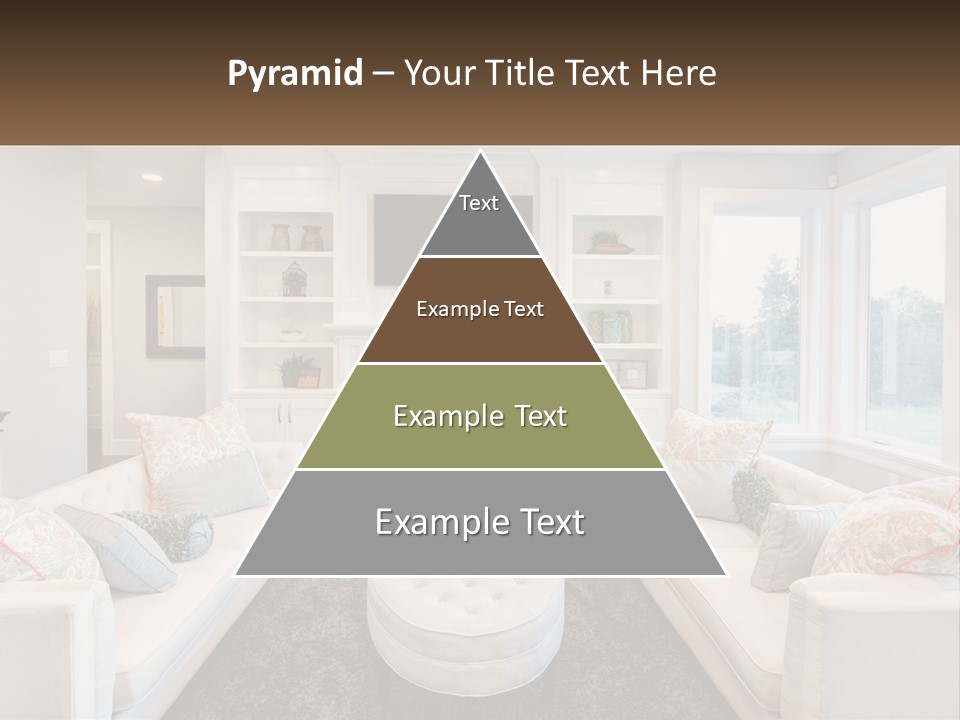 Pyramid – Your Title Text Here

Text

Example Text

Example Text

Example Text